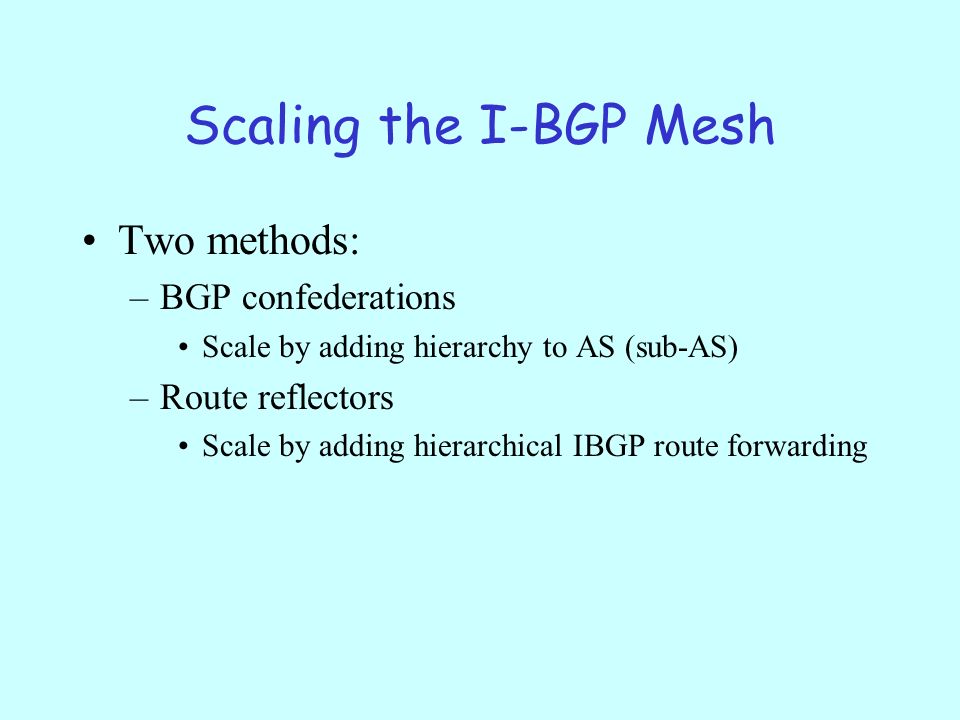 Scaling the I-BGP Mesh

• Two methods:
– BGP confederations
• Scale by adding hierarchy to AS (sub-AS)
– Route reflectors
• Scale by adding hierarchical IBGP route forwarding